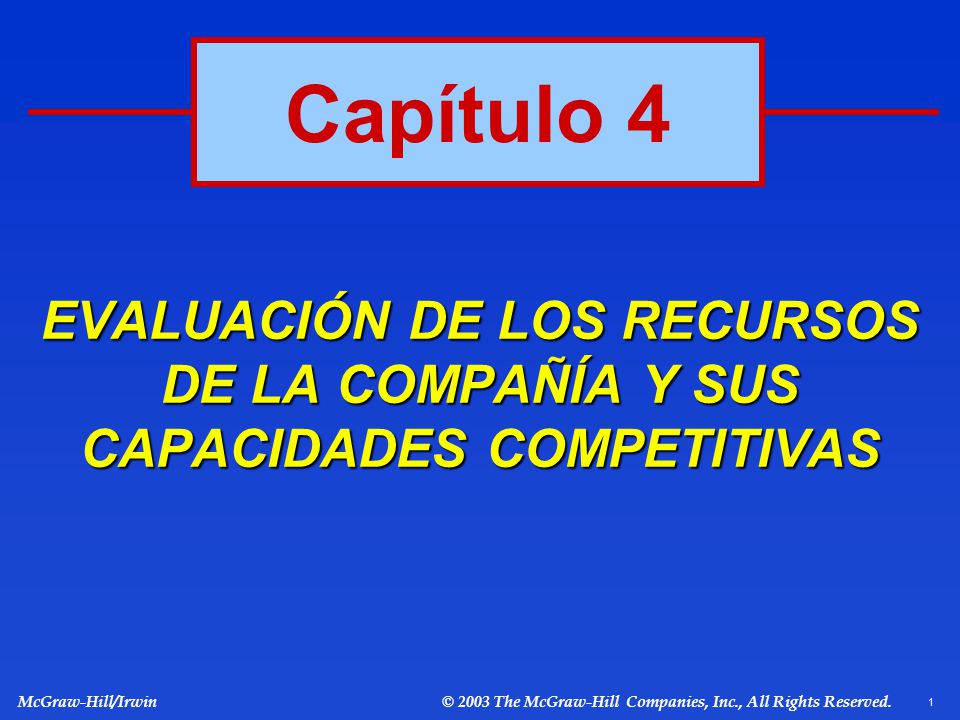 Capítulo 4

EVALUACIÓN DE LOS RECURSOS DE LA COMPAÑÍA Y SUS CAPACIDADES COMPETITIVAS

McGraw-Hill/Irwin

© 2003 The McGraw-Hill Companies, Inc., All Rights Reserved.

1